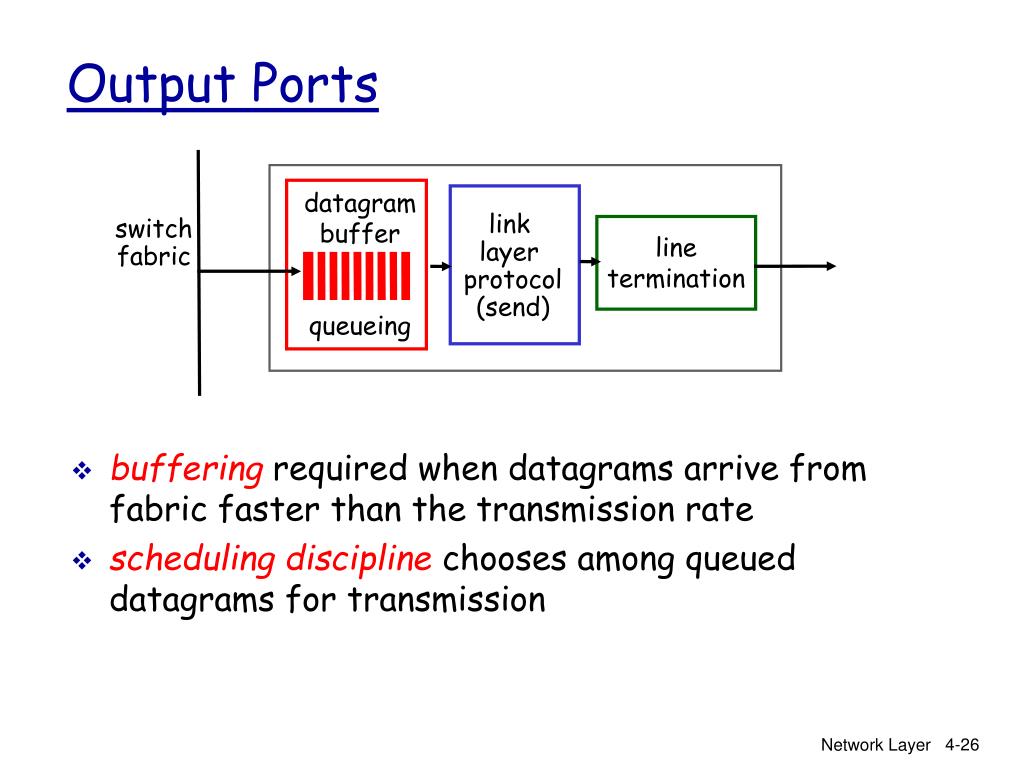 Output Ports

switch fabric

datagram buffer

queueing

link layer protocol (send)

line termination

❖ buffering required when datagrams arrive from fabric faster than the transmission rate

❖ scheduling discipline chooses among queued datagrams for transmission

Network Layer 4-26